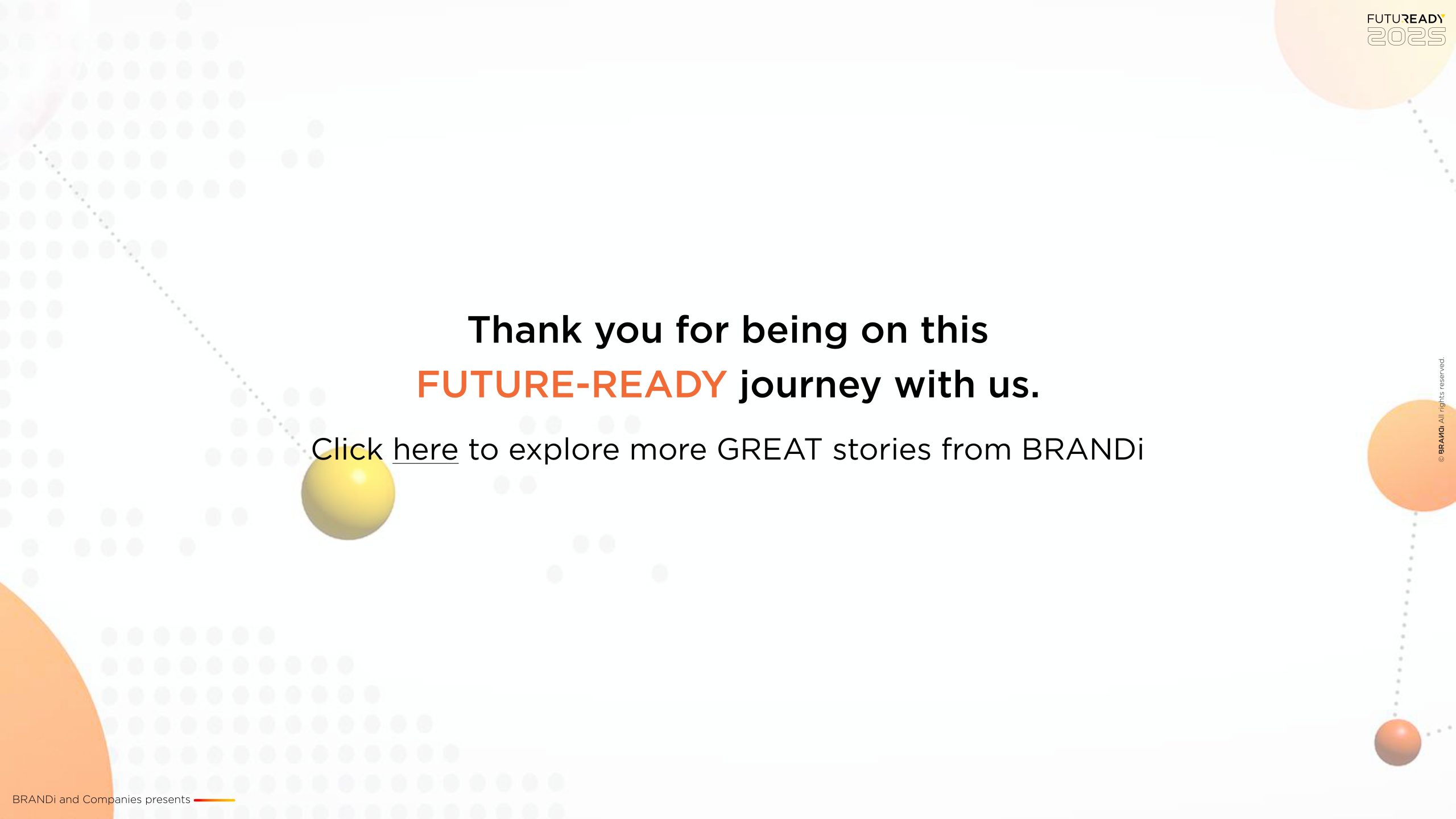 FUTUREADY
2025

Thank you for being on this FUTURE-READY journey with us.

Click here to explore more GREAT stories from BRANDi

© BRANDi All rights reserved.

BRANDi and Companies presents